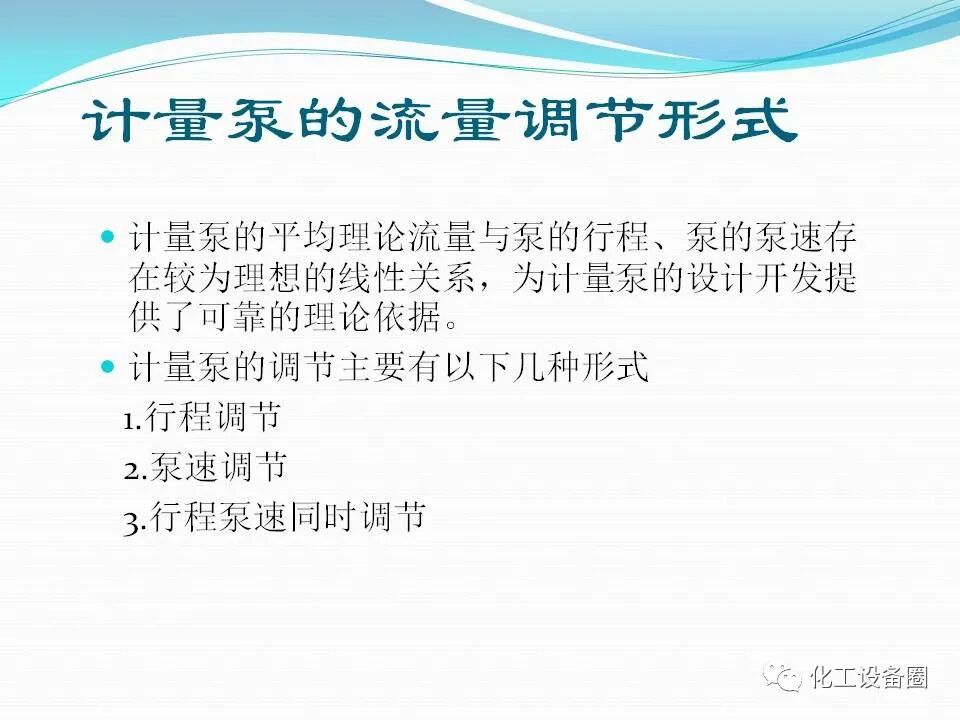 计量泵的流量调节形式

计量泵的平均理论流量与泵的行程、泵的泵速存在较为理想的线性关系，为计量泵的设计开发提供了可靠的理论依据。

计量泵的调节主要有以下几种形式

1.行程调节

2.泵速调节

3.行程泵速同时调节

化工设备圈